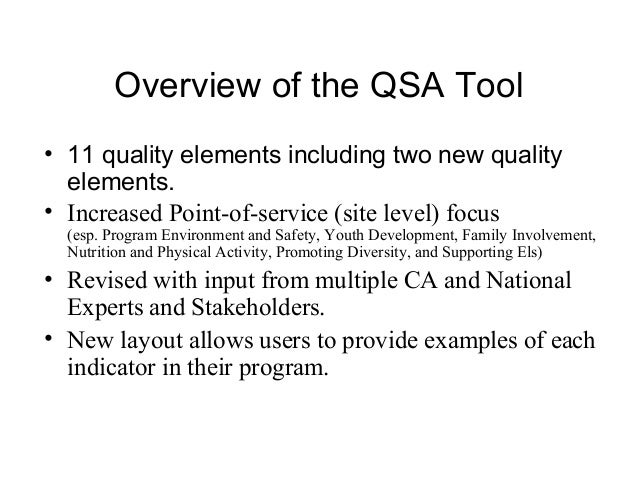 Overview of the QSA Tool

• 11 quality elements including two new quality elements.

• Increased Point-of-service (site level) focus (esp. Program Environment and Safety, Youth Development, Family Involvement, Nutrition and Physical Activity, Promoting Diversity, and Supporting Els)

• Revised with input from multiple CA and National Experts and Stakeholders.

• New layout allows users to provide examples of each indicator in their program.